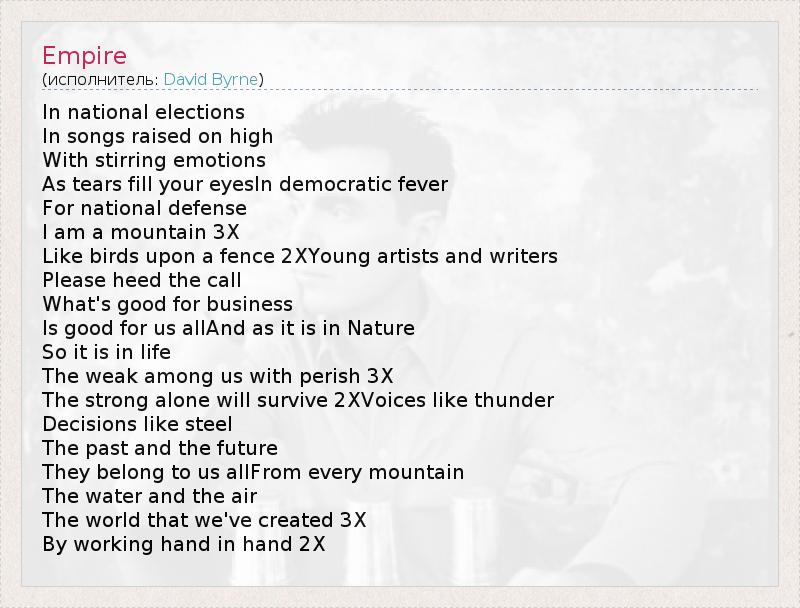 Empire
(исполнитель: David Byrne)

In national elections
In songs raised on high
With stirring emotions
As tears fill your eyesIn democratic fever
For national defense
I am a mountain 3X
Like birds upon a fence 2XYoung artists and writers
Please heed the call
What's good for business
Is good for us allAnd as it is in Nature
So it is in life
The weak among us with perish 3X
The strong alone will survive 2XVoices like thunder
Decisions like steel
The past and the future
They belong to us allFrom every mountain
The water and the air
The world that we've created 3X
By working hand in hand 2X